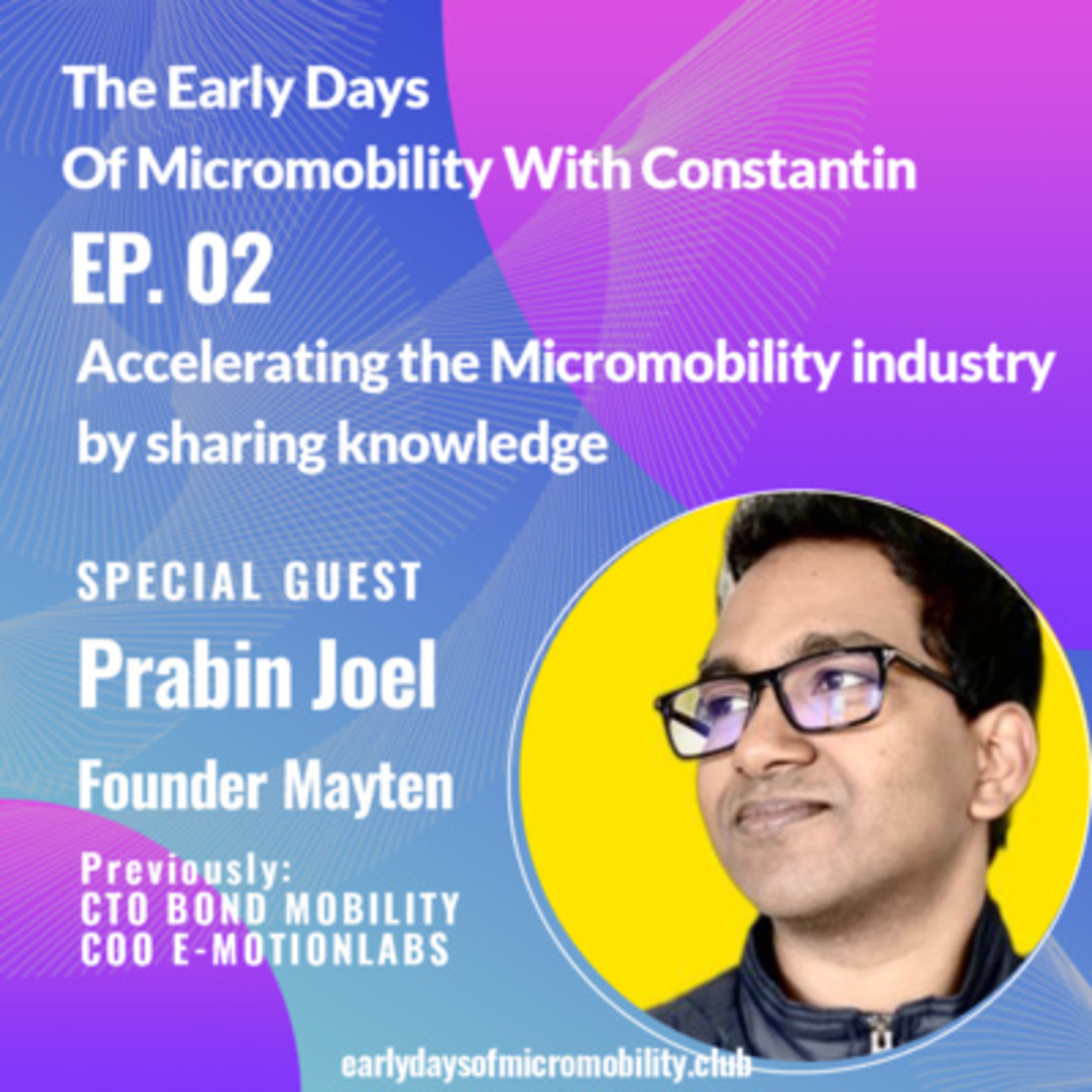 The Early Days
Of Micromobility With Constantin

EP. 02

Accelerating the Micromobility industry by sharing knowledge

SPECIAL GUEST

Prabin Joel

Founder Mayten

Previously:
CTO BOND MOBILITY
COO E-MOTIONLABS

earlydaysofmicromobility.club